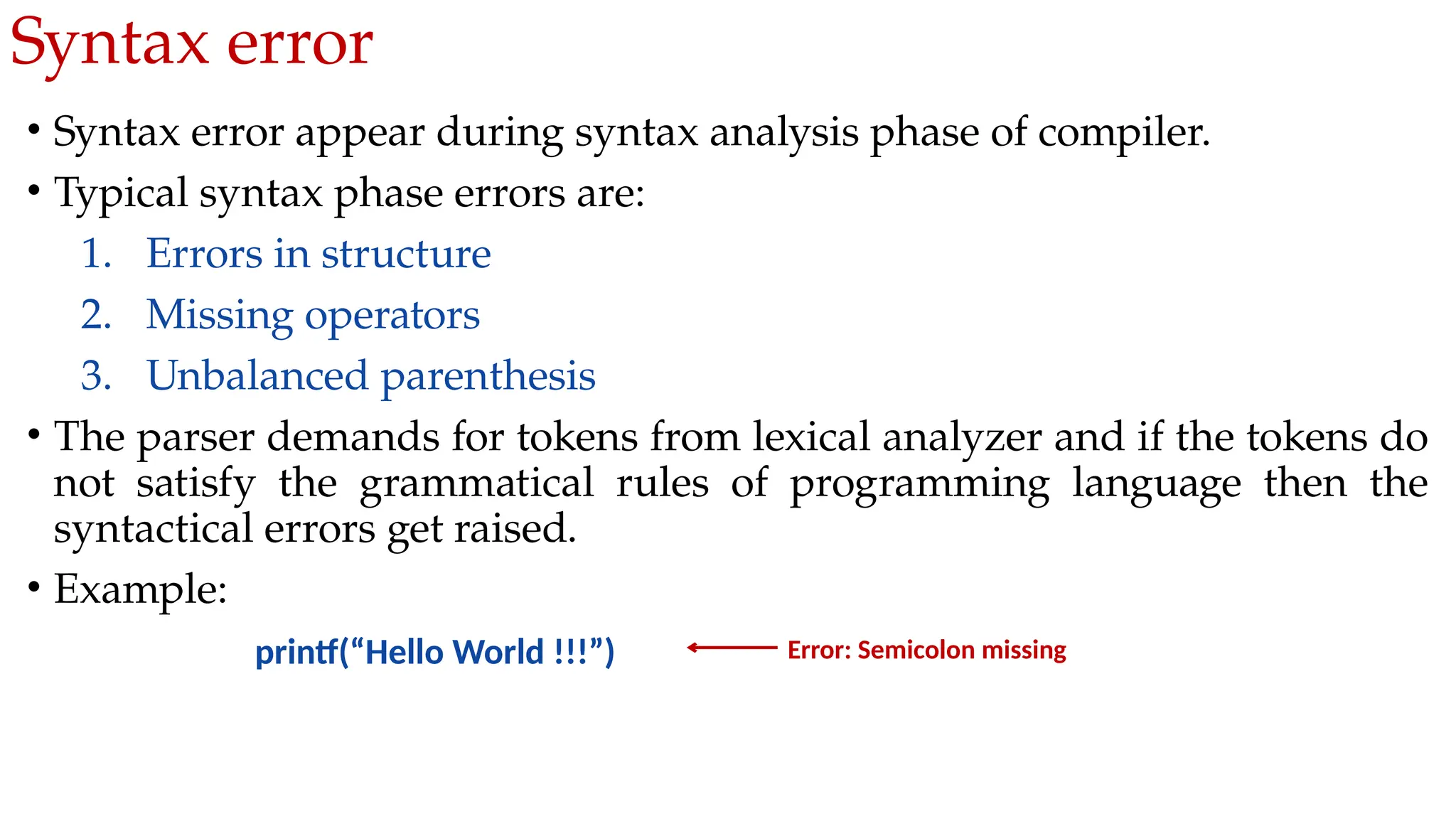 Syntax error

• Syntax error appear during syntax analysis phase of compiler.

• Typical syntax phase errors are:

1. Errors in structure
2. Missing operators
3. Unbalanced parenthesis

• The parser demands for tokens from lexical analyzer and if the tokens do not satisfy the grammatical rules of programming language then the syntactical errors get raised.

• Example:

printf(“Hello World !!!”)

Error: Semicolon missing